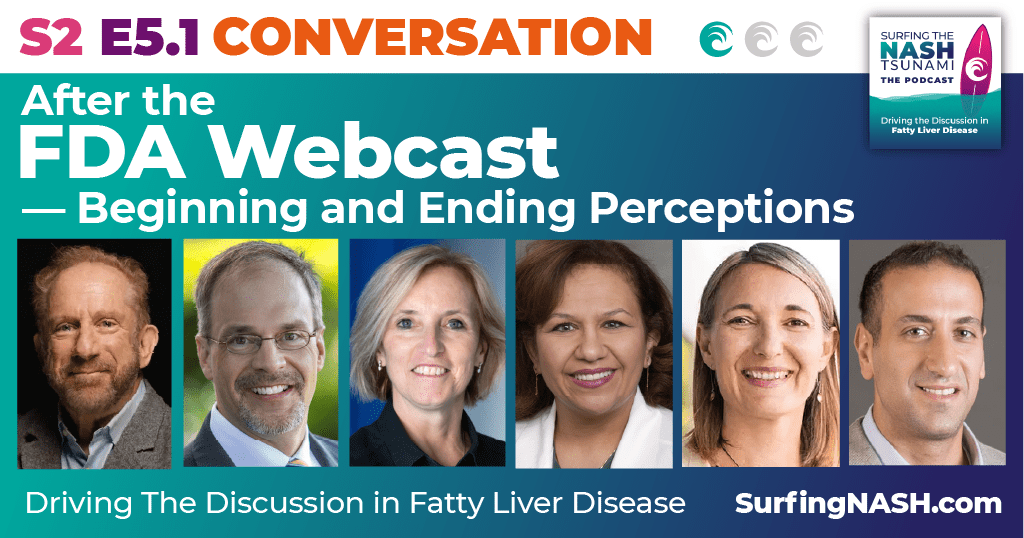 S2 E5.1 CONVERSATION

SURFING THE NASH TSUNAMI THE PODCAST

Driving the Discussion in Fatty Liver Disease

After the FDA Webcast — Beginning and Ending Perceptions

Driving The Discussion in Fatty Liver Disease

SurfingNASH.com